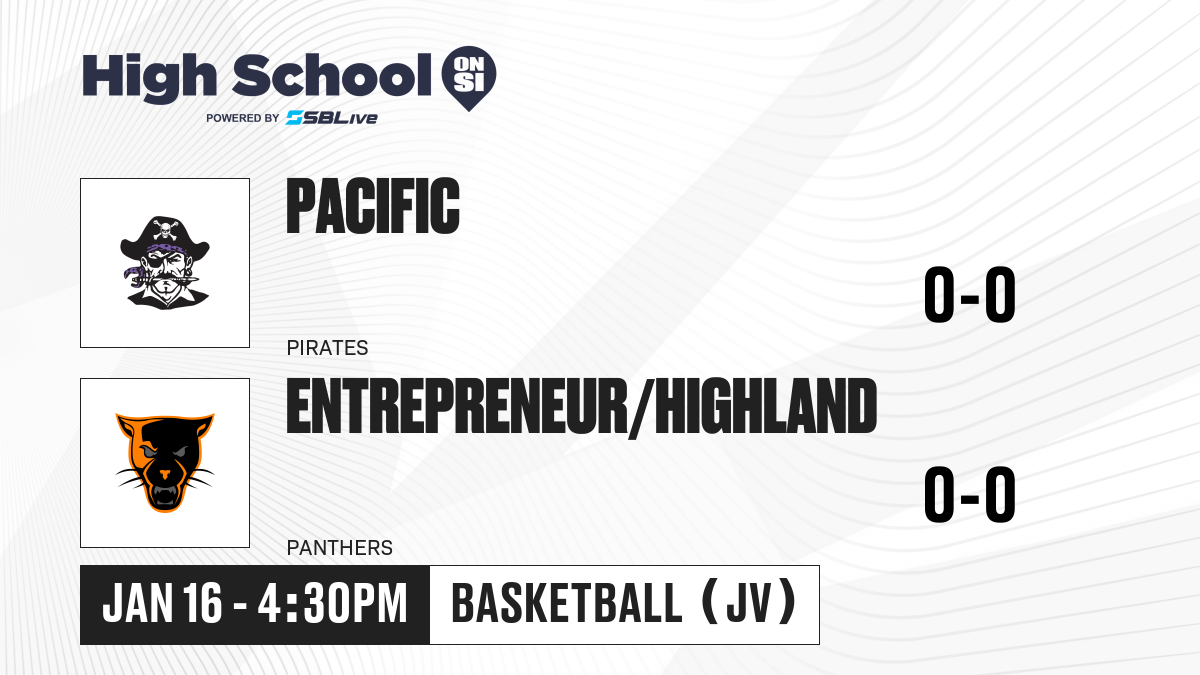 High School ON SI
POWERED BY SBLive

PACIFIC
PIRATES
0-0

ENTREPRENEUR/HIGHLAND
PANTHERS
0-0

JAN 16 - 4:30PM
BASKETBALL (JV)